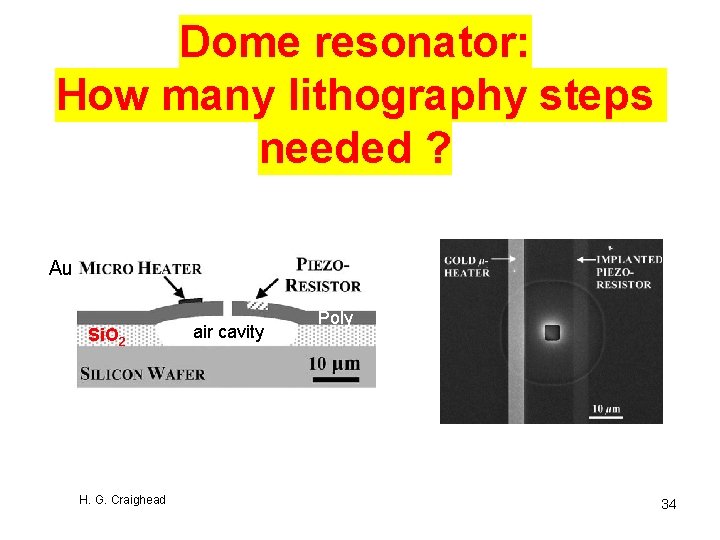 Dome resonator:
How many lithography steps needed ?

Au MICRO HEATER
PIEZO-RESISTOR
Poly
$SiO_2$
air cavity
SILICON WAFER
10 μm

GOLD μ-HEATER
IMPLANTED PIEZO-RESISTOR
10 μm

H. G. Craighead

34